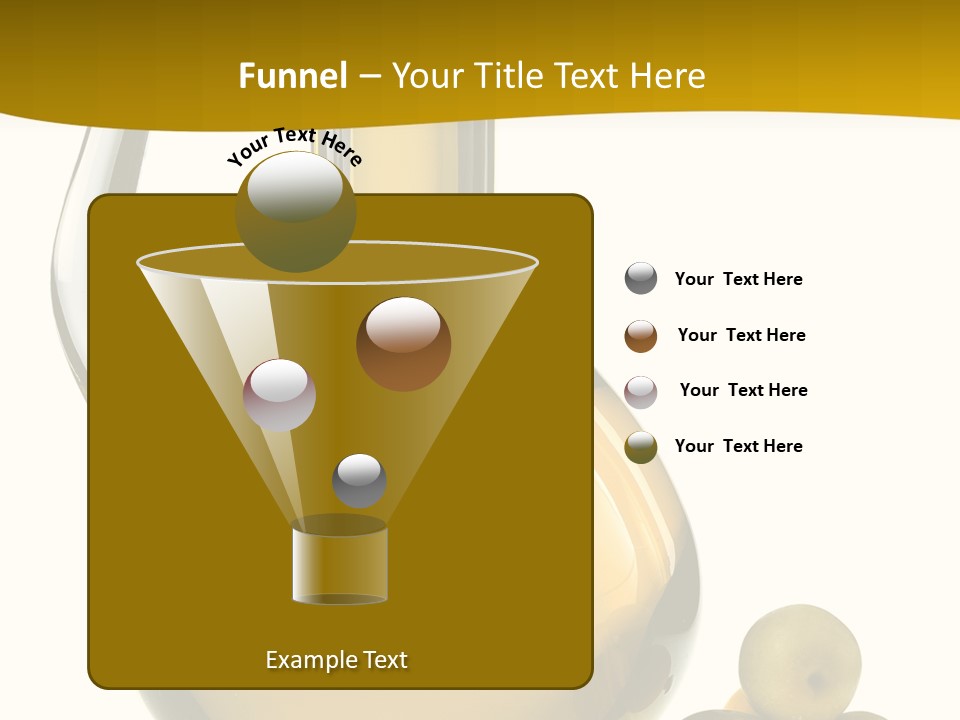 Funnel – Your Title Text Here

Your Text Here

Your Text Here

Your Text Here

Your Text Here

Your Text Here

Example Text